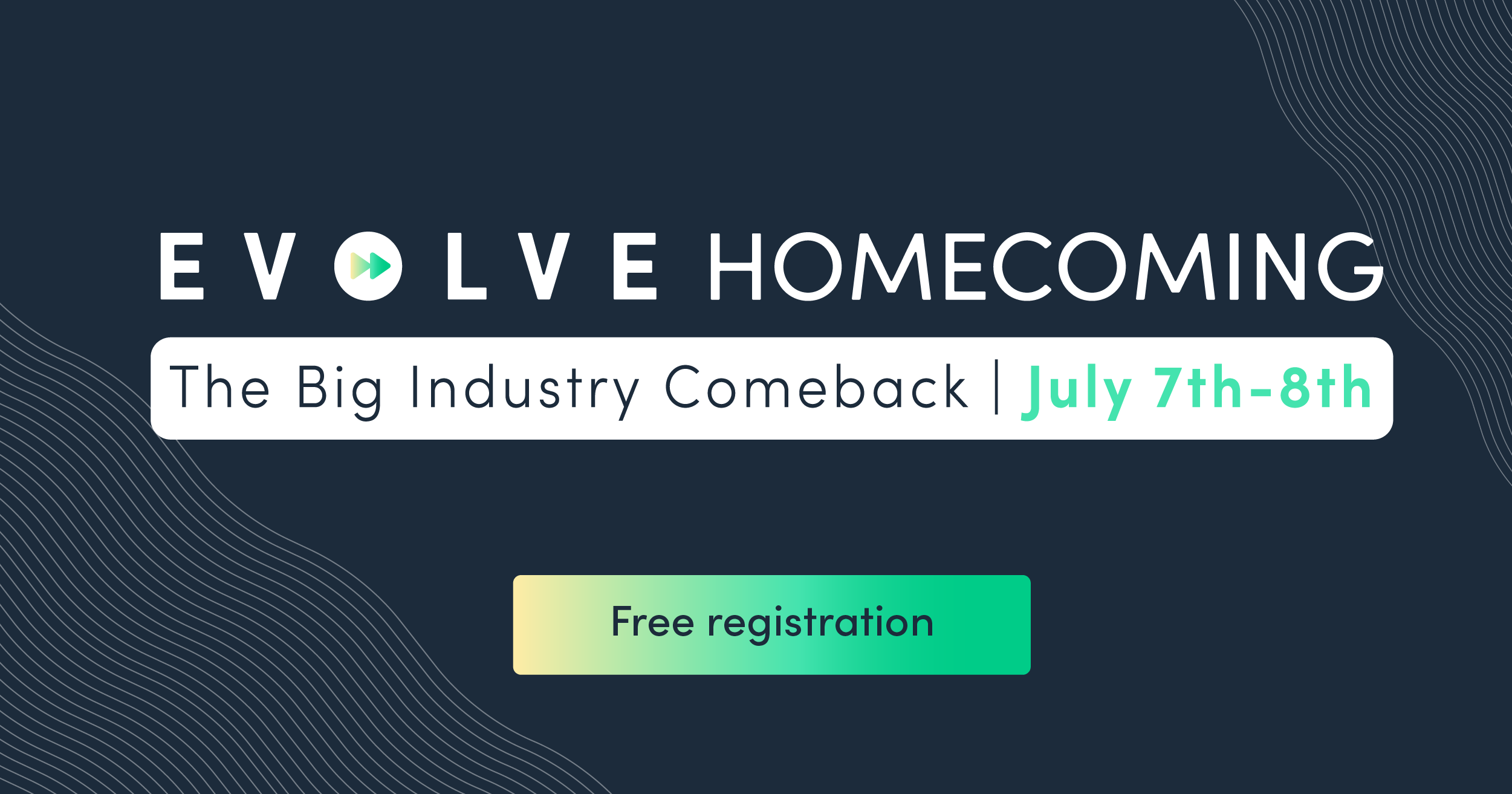 EVOLVE HOMECOMING

The Big Industry Comeback | July 7th-8th

Free registration